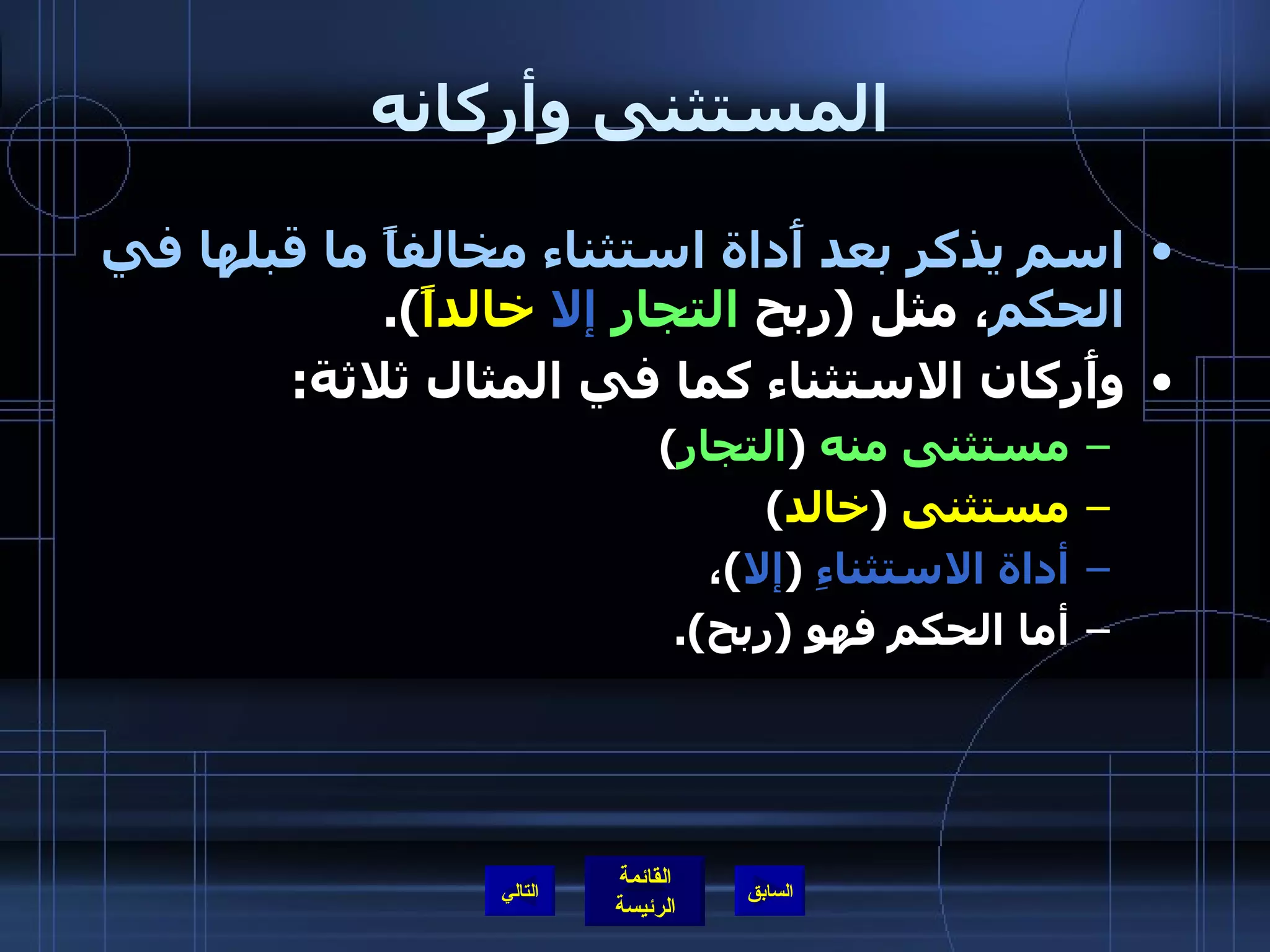 المستثنى وأركانه

• اسم يذكر بعد أداة استثناء مخالفاً ما قبلها في الحكم، مثل (ربح التجار إلا خالداً).
• وأركان الاستثناء كما في المثال ثلاثة:
– مستثنى منه (التجار)
– مستثنى (خالد)
– أداة الاستثناءِ (إلا)،
– أما الحكم فهو (ربح).

السابق
القائمة الرئيسة
التالي